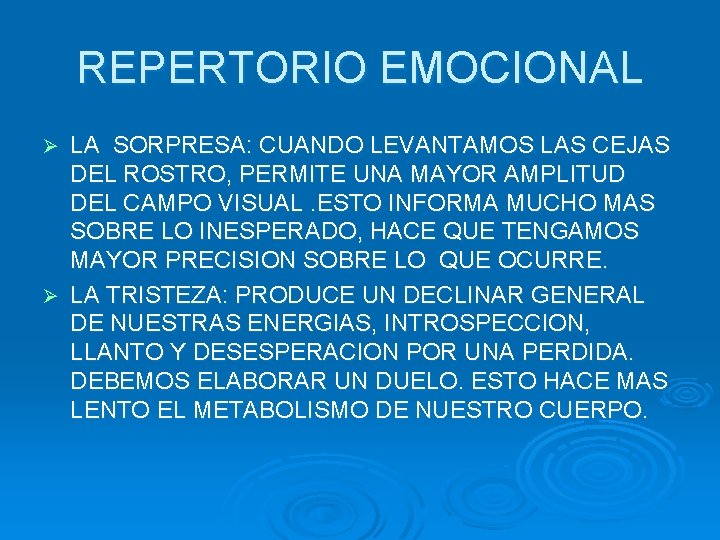 REPERTORIO EMOCIONAL

➢ LA SORPRESA: CUANDO LEVANTAMOS LAS CEJAS DEL ROSTRO, PERMITE UNA MAYOR AMPLITUD DEL CAMPO VISUAL .ESTO INFORMA MUCHO MAS SOBRE LO INESPERADO, HACE QUE TENGAMOS MAYOR PRECISION SOBRE LO QUE OCURRE.

➢ LA TRISTEZA: PRODUCE UN DECLINAR GENERAL DE NUESTRAS ENERGIAS, INTROSPECCION, LLANTO Y DESESPERACION POR UNA PERDIDA. DEBEMOS ELABORAR UN DUELO. ESTO HACE MAS LENTO EL METABOLISMO DE NUESTRO CUERPO.